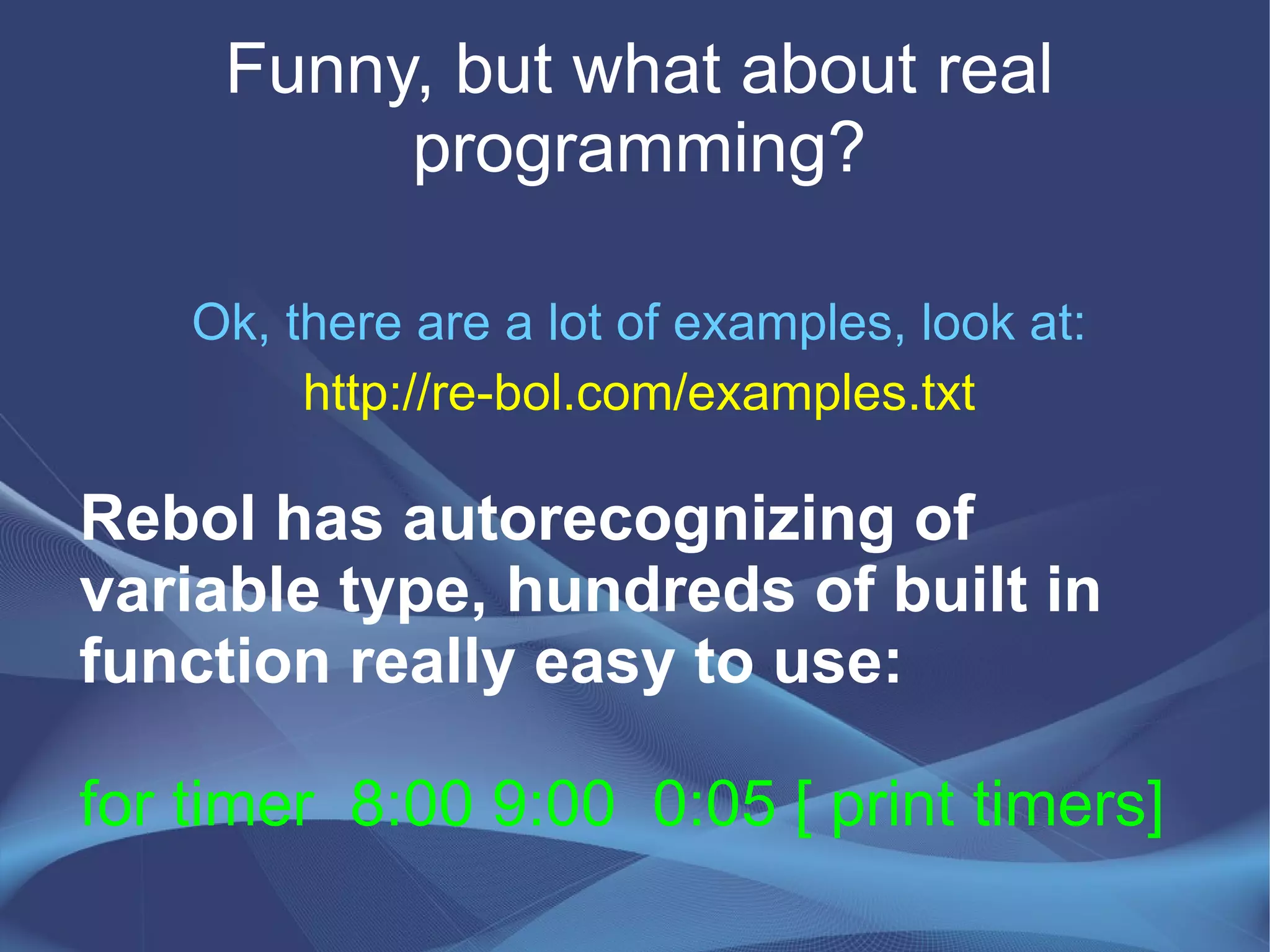 Funny, but what about real programming?

Ok, there are a lot of examples, look at:

http://re-bol.com/examples.txt

Rebol has autorecognizing of variable type, hundreds of built in function really easy to use:

for timer  8:00 9:00  0:05 [ print timers]